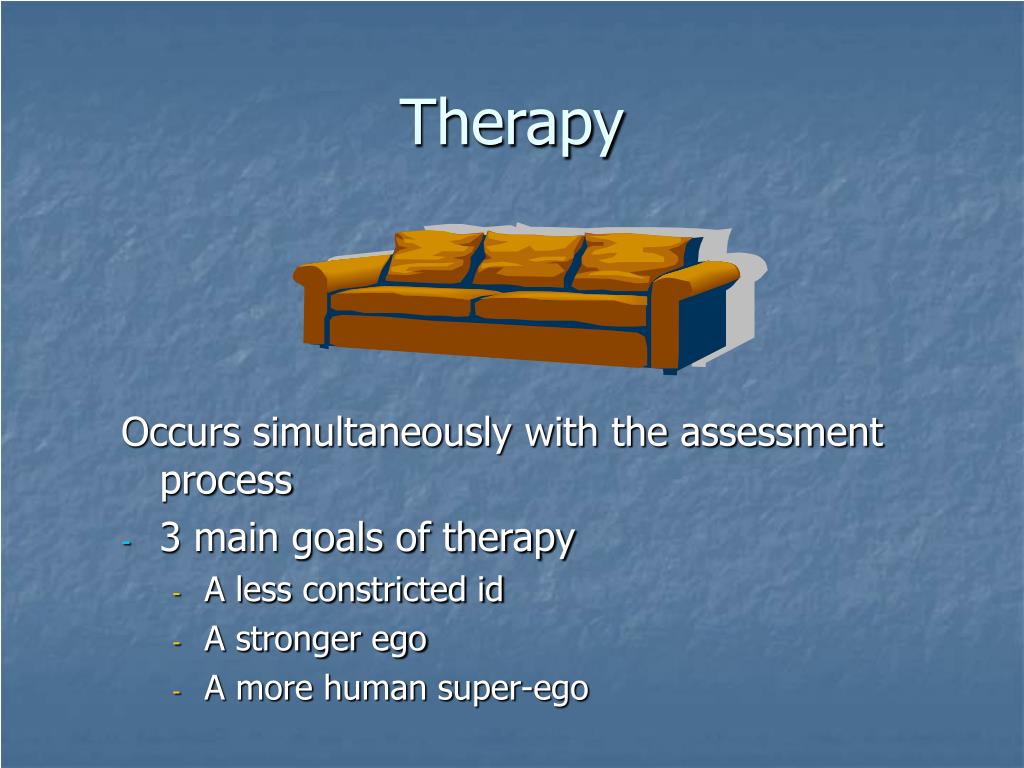 Therapy

Occurs simultaneously with the assessment process

- 3 main goals of therapy
  - A less constricted id
  - A stronger ego
  - A more human super-ego